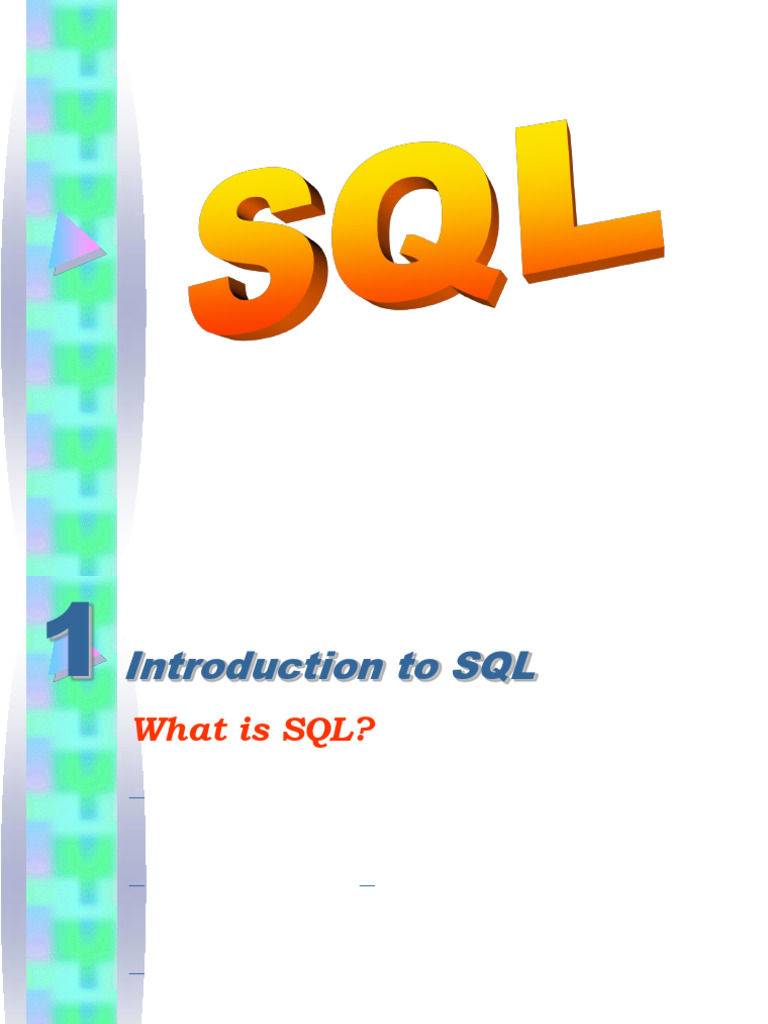 SQL

1

Introduction to SQL

What is SQL?